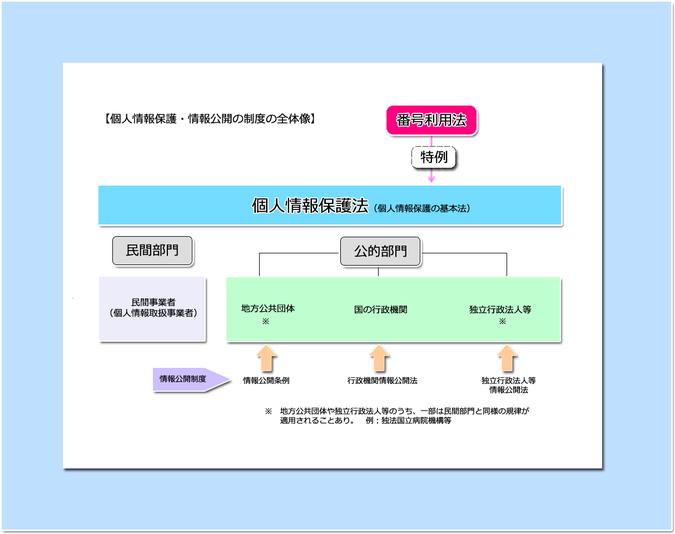 【個人情報保護・情報公開の制度の全体像】

番号利用法

特例

個人情報保護法（個人情報保護の基本法）

民間部門

公的部門

民間事業者
（個人情報取扱事業者）

地方公共団体
※

国の行政機関

独立行政法人等
※

情報公開制度

情報公開条例

行政機関情報公開法

独立行政法人等
情報公開法

※　地方公共団体や独立行政法人等のうち、一部は民間部門と同様の規律が適用されることあり。　例：独法国立病院機構等